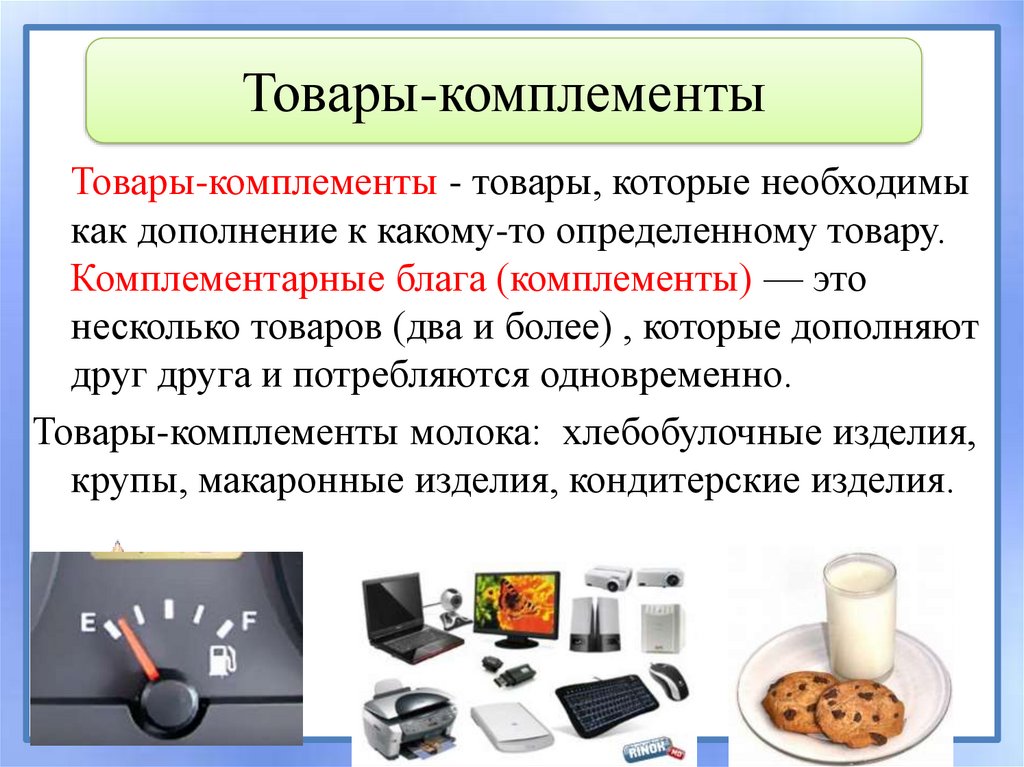 Товары-комплементы

Товары-комплементы - товары, которые необходимы как дополнение к какому-то определенному товару. Комплементарные блага (комплементы) — это несколько товаров (два и более) , которые дополняют друг друга и потребляются одновременно.

Товары-комплементы молока: хлебобулочные изделия, крупы, макаронные изделия, кондитерские изделия.

E

F

RINOK